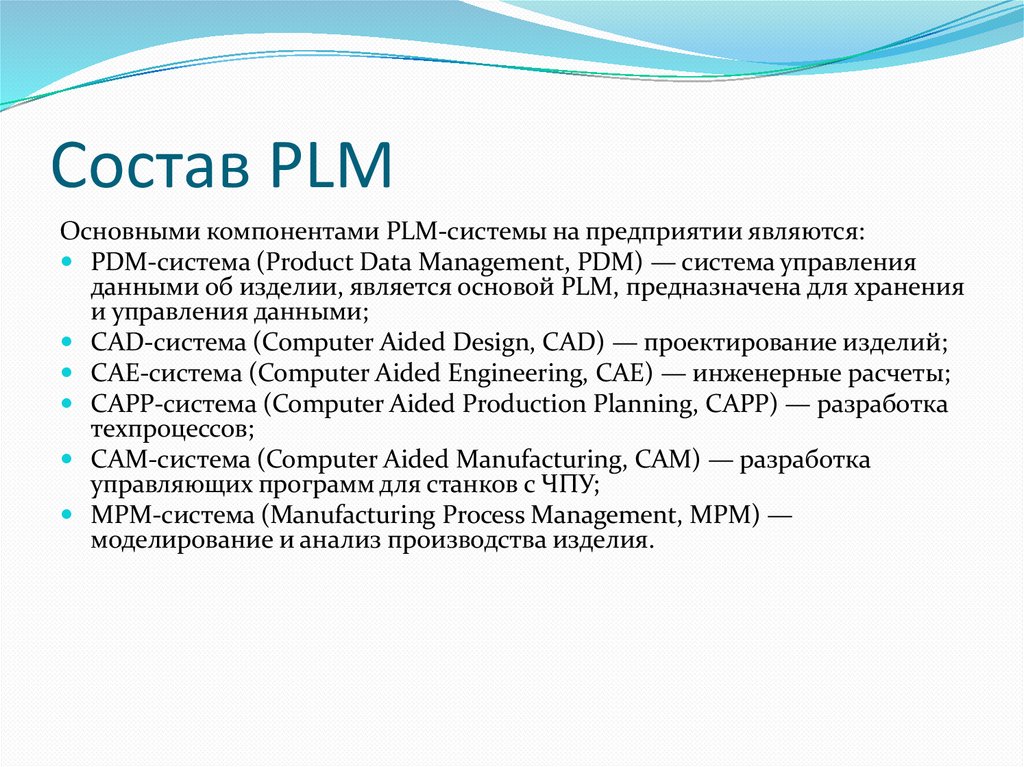 Состав PLM

Основными компонентами PLM-системы на предприятии являются:

- PDM-система (Product Data Management, PDM) — система управления данными об изделии, является основой PLM, предназначена для хранения и управления данными;
- CAD-система (Computer Aided Design, CAD) — проектирование изделий;
- CAE-система (Computer Aided Engineering, CAE) — инженерные расчеты;
- CAPP-система (Computer Aided Production Planning, CAPP) — разработка техпроцессов;
- CAM-система (Computer Aided Manufacturing, CAM) — разработка управляющих программ для станков с ЧПУ;
- MPM-система (Manufacturing Process Management, MPM) — моделирование и анализ производства изделия.